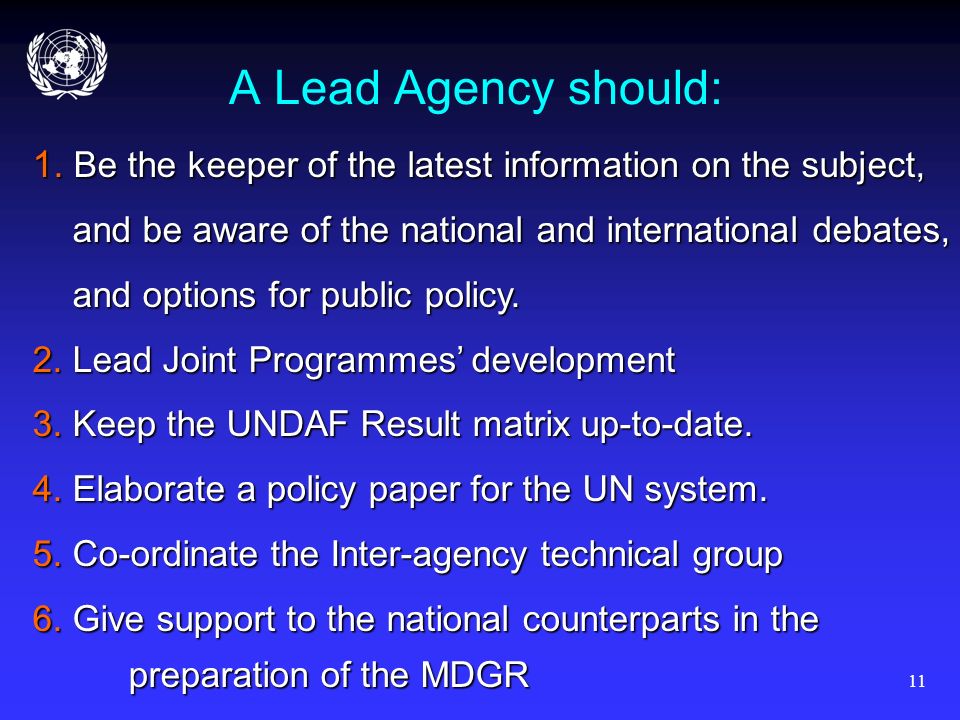 A Lead Agency should:

1. Be the keeper of the latest information on the subject, and be aware of the national and international debates, and options for public policy.

2. Lead Joint Programmes' development

3. Keep the UNDAF Result matrix up-to-date.

4. Elaborate a policy paper for the UN system.

5. Co-ordinate the Inter-agency technical group

6. Give support to the national counterparts in the preparation of the MDGR

11